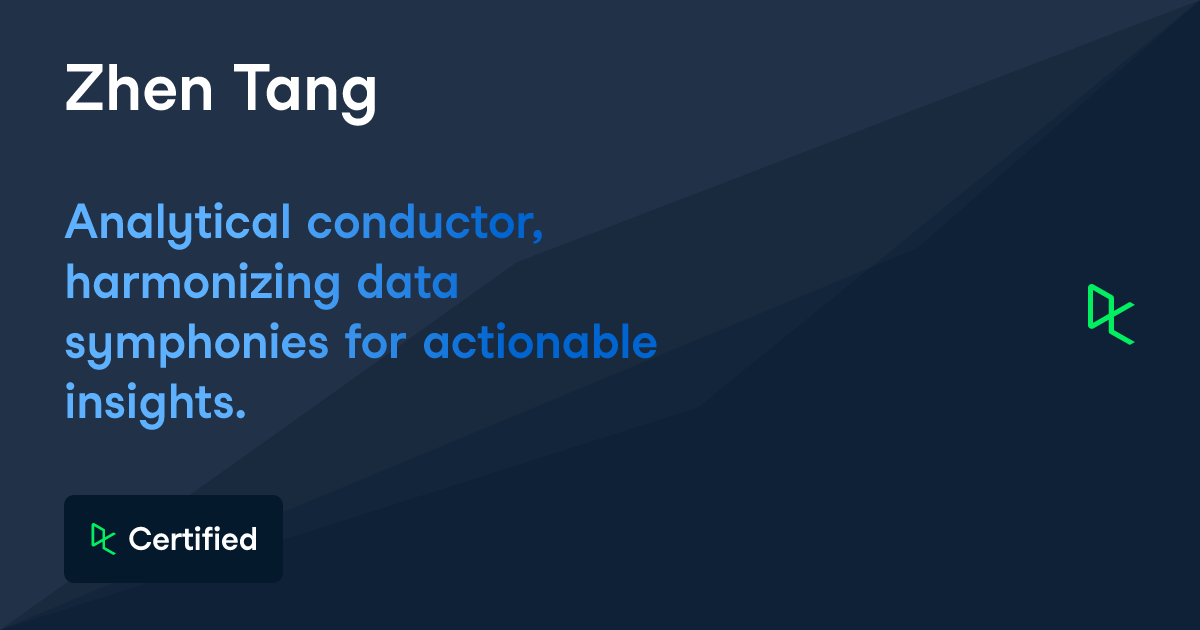 Zhen Tang

Analytical conductor, harmonizing data symphonies for actionable insights.

Certified